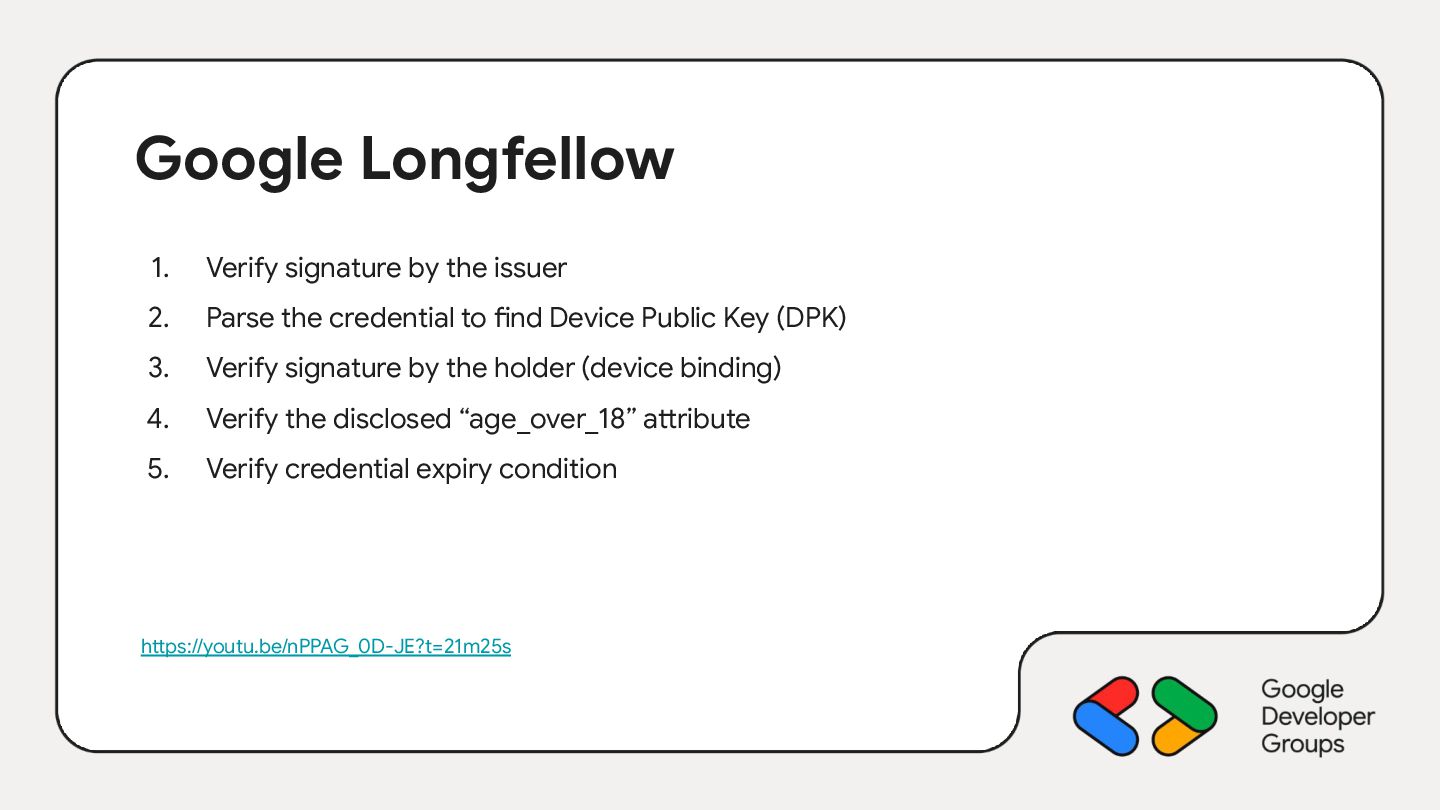 Google Longfellow

1. Verify signature by the issuer
2. Parse the credential to find Device Public Key (DPK)
3. Verify signature by the holder (device binding)
4. Verify the disclosed “age_over_18” attribute
5. Verify credential expiry condition

https://youtu.be/nPPAG_0D-JE?t=21m25s

Google Developer Groups